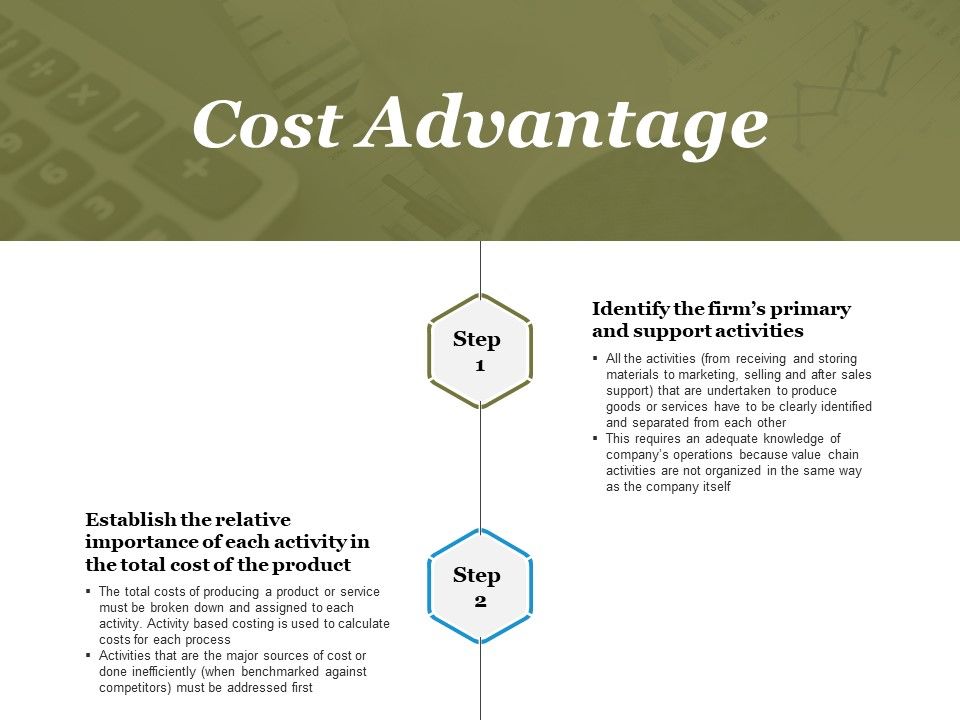 Cost Advantage

Step 1

Identify the firm's primary and support activities

▪ All the activities (from receiving and storing materials to marketing, selling and after sales support) that are undertaken to produce goods or services have to be clearly identified and separated from each other
▪ This requires an adequate knowledge of company's operations because value chain activities are not organized in the same way as the company itself

Establish the relative importance of each activity in the total cost of the product

▪ The total costs of producing a product or service must be broken down and assigned to each activity. Activity based costing is used to calculate costs for each process
▪ Activities that are the major sources of cost or done inefficiently (when benchmarked against competitors) must be addressed first

Step 2